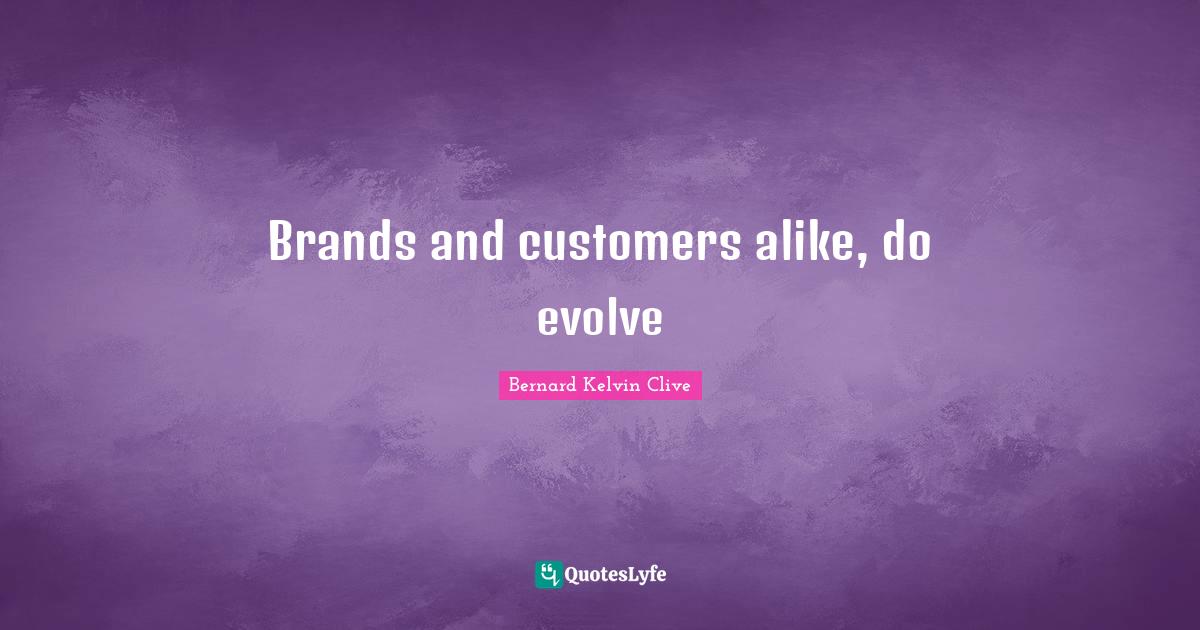 Brands and customers alike, do evolve

Bernard Kelvin Clive

QuotesLyfe